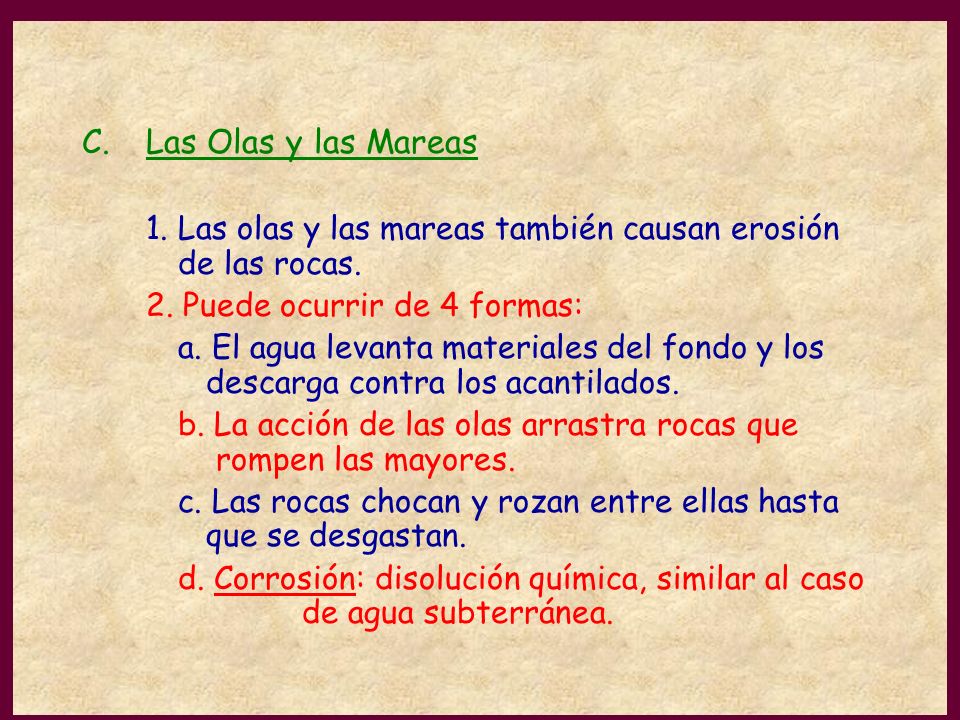 C. Las Olas y las Mareas

1. Las olas y las mareas también causan erosión de las rocas.

2. Puede ocurrir de 4 formas:

a. El agua levanta materiales del fondo y los descarga contra los acantilados.

b. La acción de las olas arrastra rocas que rompen las mayores.

c. Las rocas chocan y rozan entre ellas hasta que se desgastan.

d. Corrosión: disolución química, similar al caso de agua subterránea.